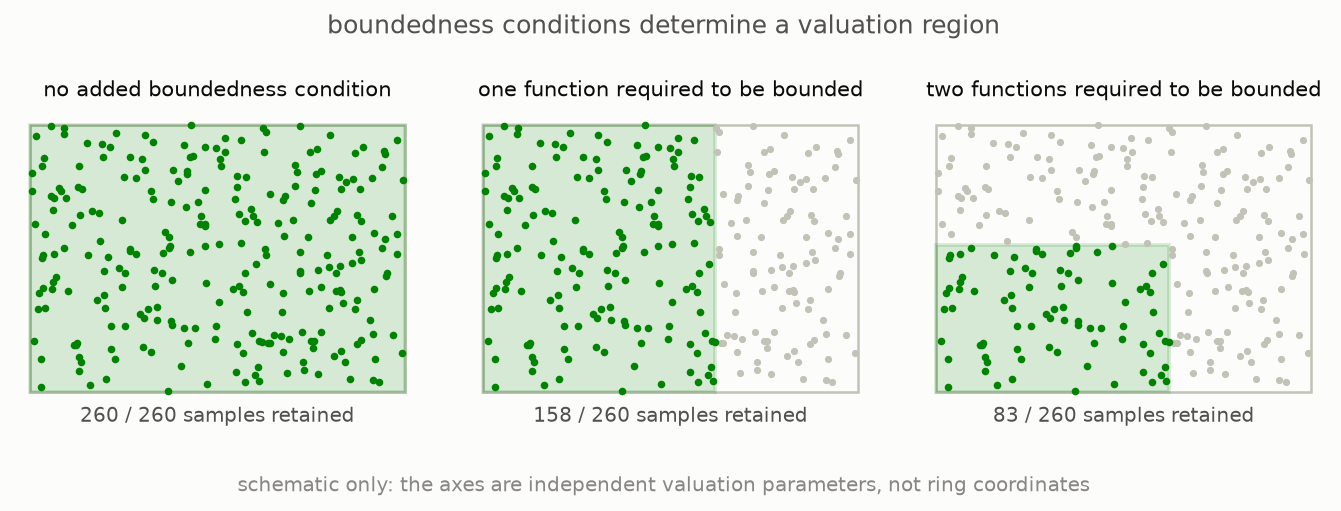 boundedness conditions determine a valuation region

no added boundedness condition

260 / 260 samples retained

one function required to be bounded

158 / 260 samples retained

two functions required to be bounded

83 / 260 samples retained

schematic only: the axes are independent valuation parameters, not ring coordinates